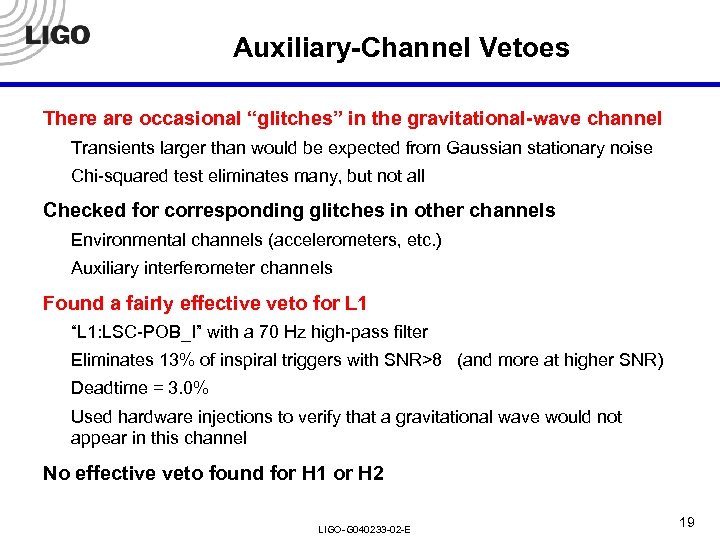 LIGO

Auxiliary-Channel Vetoes

There are occasional “glitches” in the gravitational-wave channel

Transients larger than would be expected from Gaussian stationary noise

Chi-squared test eliminates many, but not all

Checked for corresponding glitches in other channels

Environmental channels (accelerometers, etc.)

Auxiliary interferometer channels

Found a fairly effective veto for L1

“L1:LSC-POB_I” with a 70 Hz high-pass filter

Eliminates 13% of inspiral triggers with SNR>8 (and more at higher SNR)

Deadtime = 3.0%

Used hardware injections to verify that a gravitational wave would not appear in this channel

No effective veto found for H1 or H2

LIGO-G040233-02-E

19